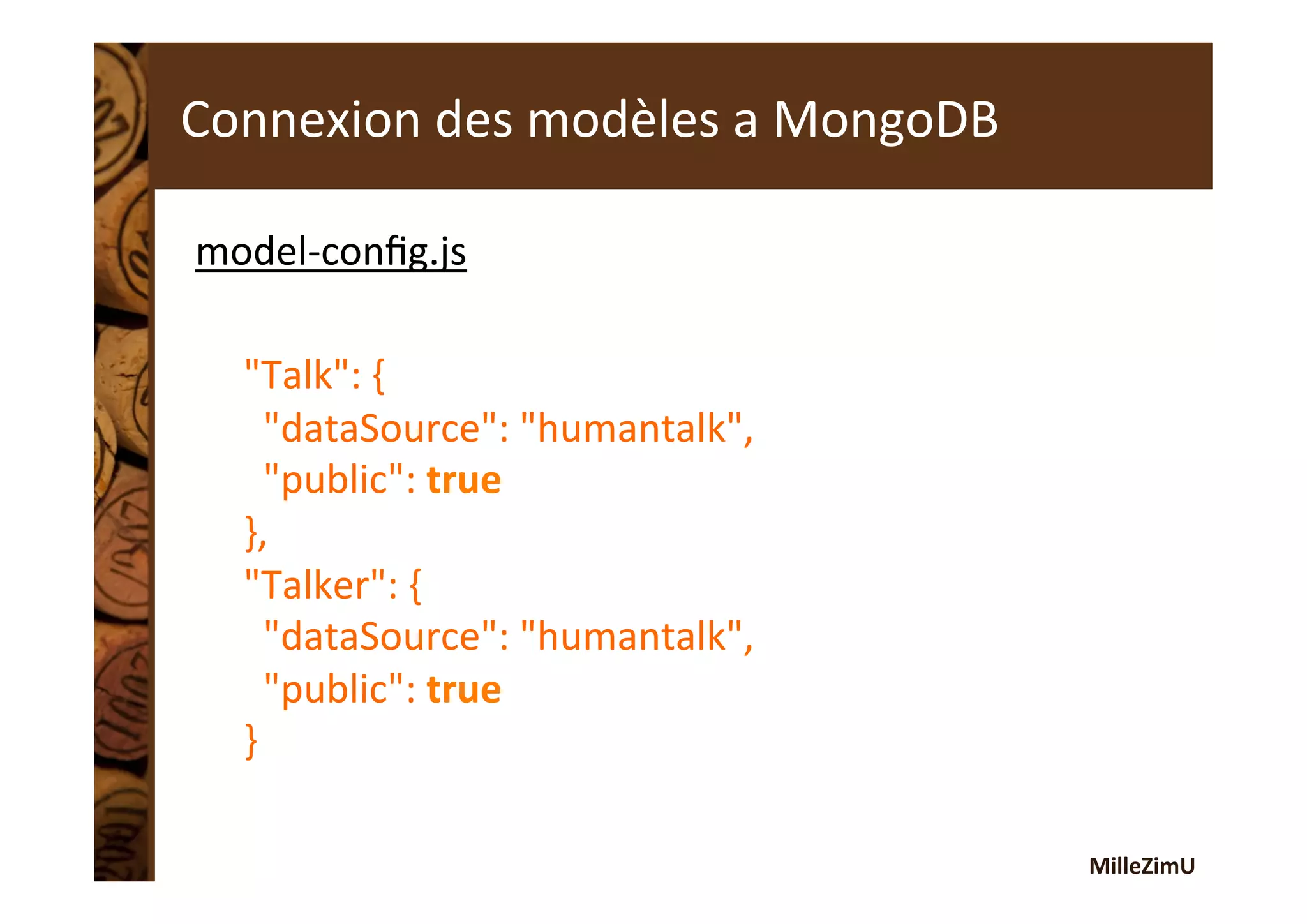 Connexion des modèles a MongoDB

model-config.js

"Talk": {
"dataSource": "humantalk",
"public": true
},
"Talker": {
"dataSource": "humantalk",
"public": true
}

MilleZimU